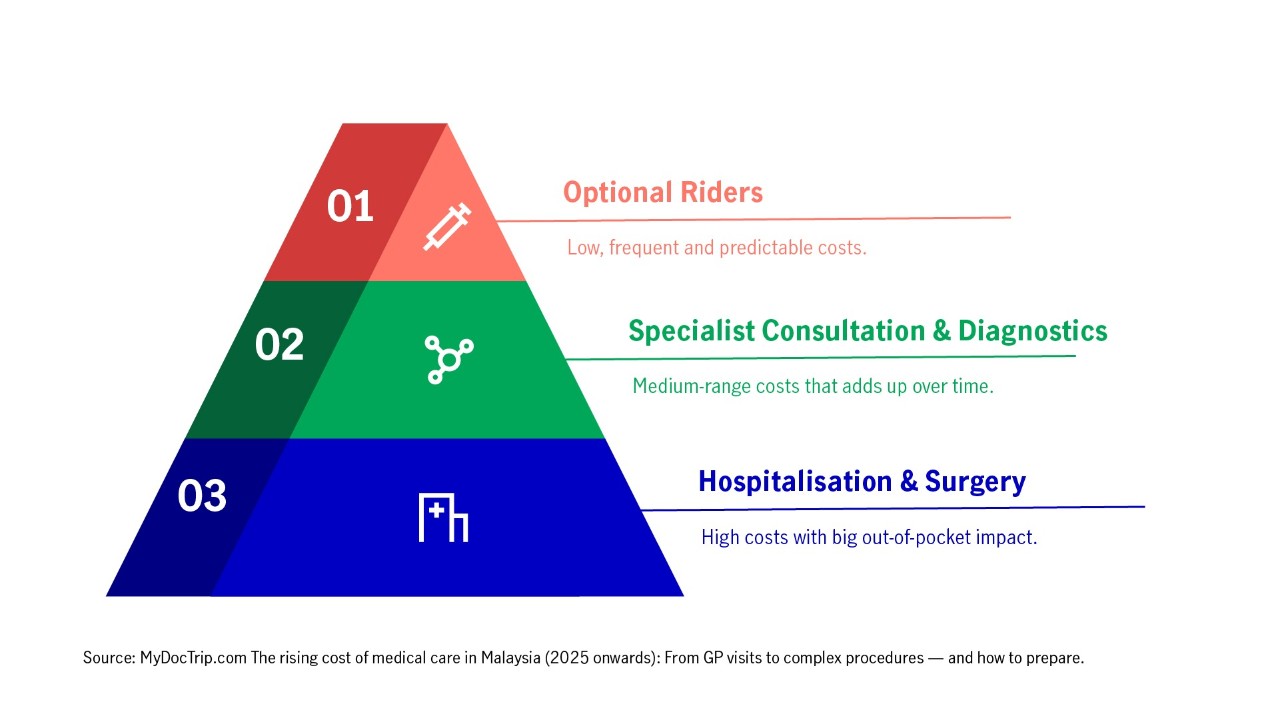 01

Optional Riders

Low, frequent and predictable costs.

02

Specialist Consultation & Diagnostics

Medium-range costs that adds up over time.

03

Hospitalisation & Surgery

High costs with big out-of-pocket impact.

Source: MyDocTrip.com The rising cost of medical care in Malaysia (2025 onwards): From GP visits to complex procedures — and how to prepare.